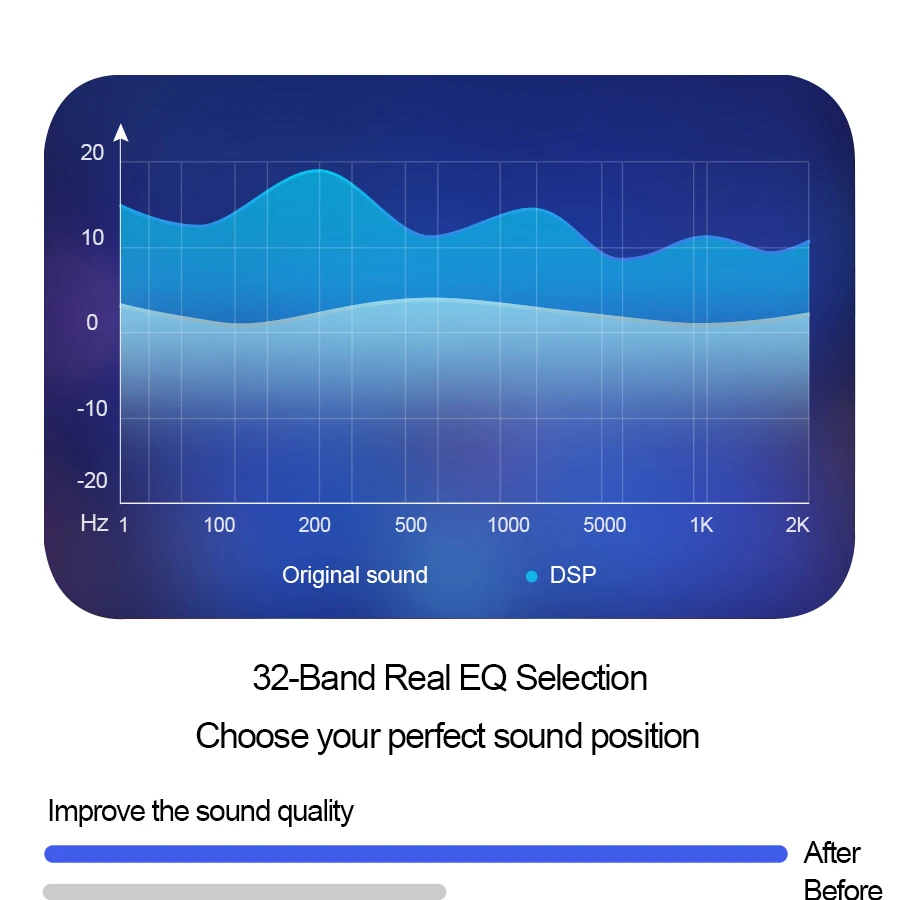 20
10
0
-10
-20
Hz 1 100 200 500 1000 5000 1K 2K

Original sound DSP

32-Band Real EQ Selection

Choose your perfect sound position

Improve the sound quality

After

Before